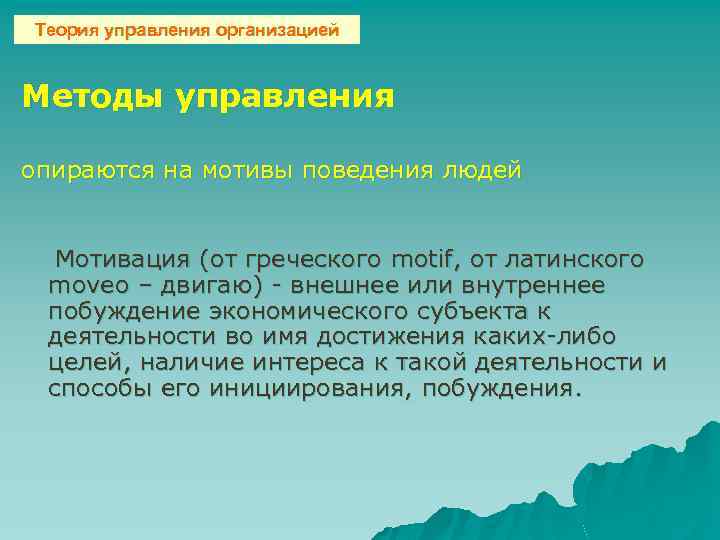 Теория управления организацией

Методы управления

опираются на мотивы поведения людей

Мотивация (от греческого motif, от латинского moveo – двигаю) - внешнее или внутреннее побуждение экономического субъекта к деятельности во имя достижения каких-либо целей, наличие интереса к такой деятельности и способы его инициирования, побуждения.